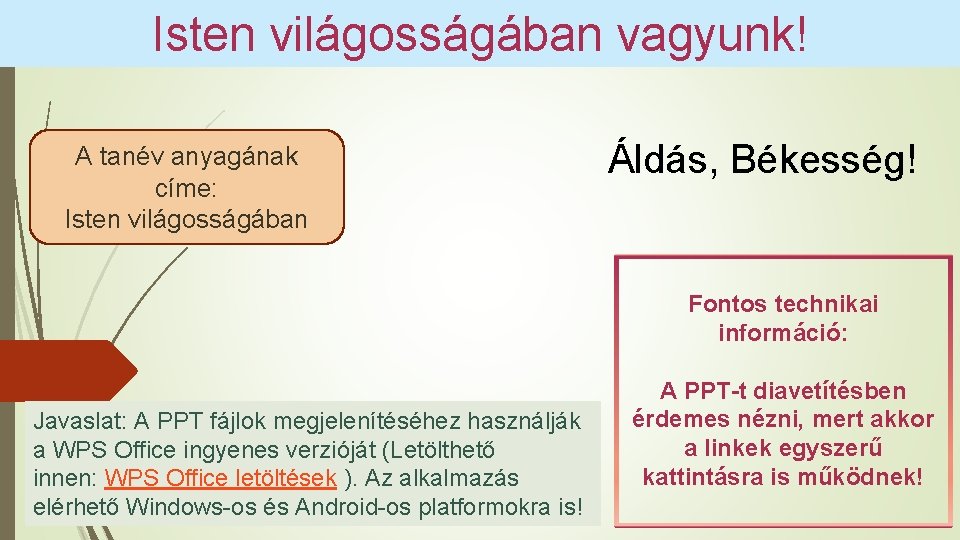 Isten világosságában vagyunk!

A tanév anyagának címe: Isten világosságában

Áldás, Békesség!

Fontos technikai információ:

A PPT-t diavetítésben érdemes nézni, mert akkor a linkek egyszerű kattintásra is működnek!

Javaslat: A PPT fájlok megjelenítéséhez használják a WPS Office ingyenes verzióját (Letölthető innen: WPS Office letöltések ). Az alkalmazás elérhető Windows-os és Android-os platformokra is!